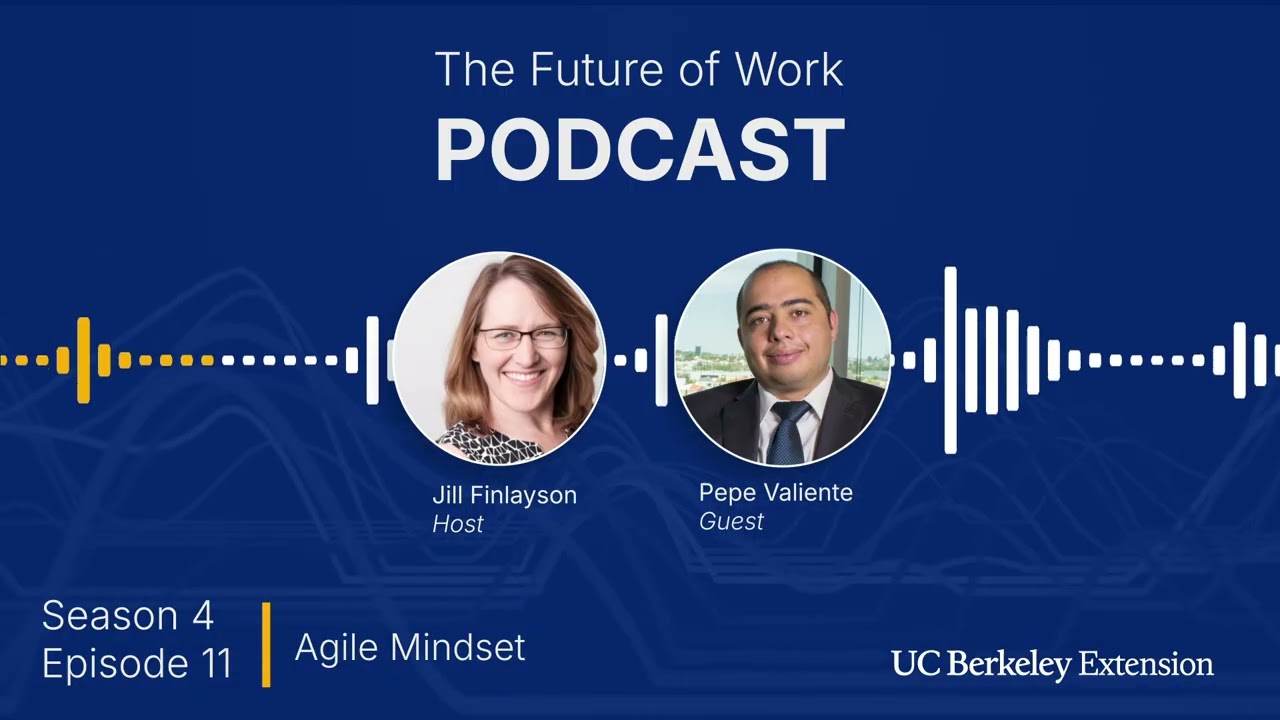 The Future of Work
PODCAST

Jill Finlayson
Host

Pepe Valiente
Guest

Season 4
Episode 11

Agile Mindset

UC Berkeley Extension